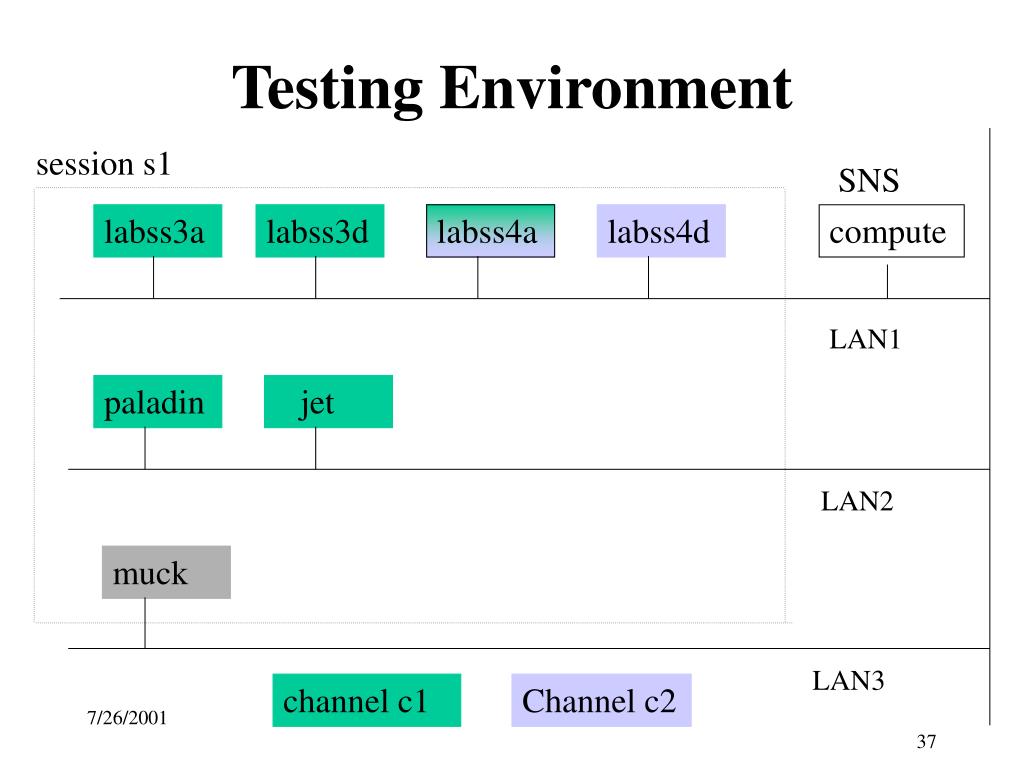 Testing Environment

session s1

SNS

labss3a

labss3d

labss4a

labss4d

compute

LAN1

paladin

jet

LAN2

muck

LAN3

channel c1

Channel c2

7/26/2001

37